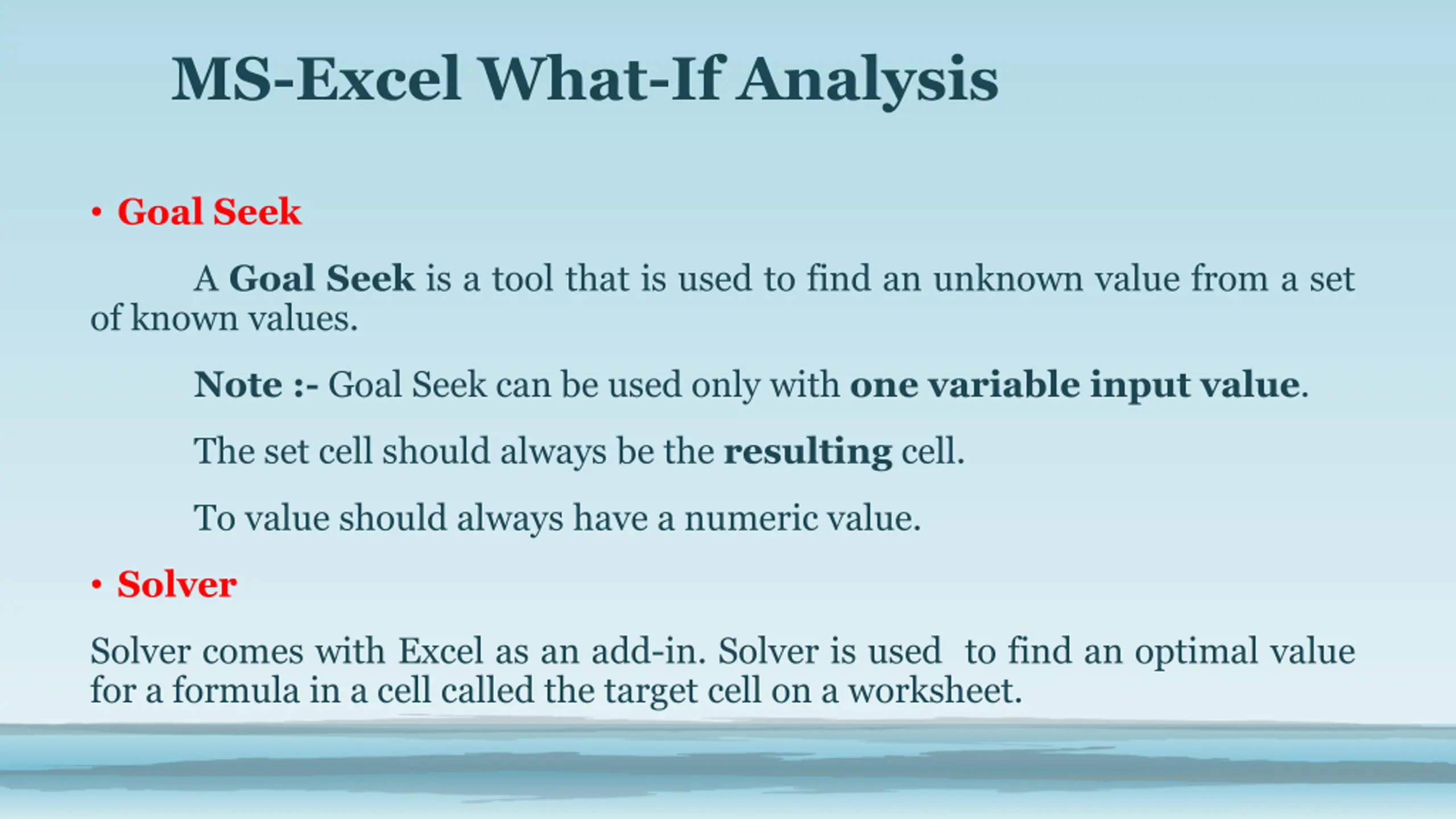 MS-Excel What-If Analysis

• Goal Seek

A Goal Seek is a tool that is used to find an unknown value from a set of known values.

Note :- Goal Seek can be used only with one variable input value.

The set cell should always be the resulting cell.

To value should always have a numeric value.

• Solver

Solver comes with Excel as an add-in. Solver is used to find an optimal value for a formula in a cell called the target cell on a worksheet.